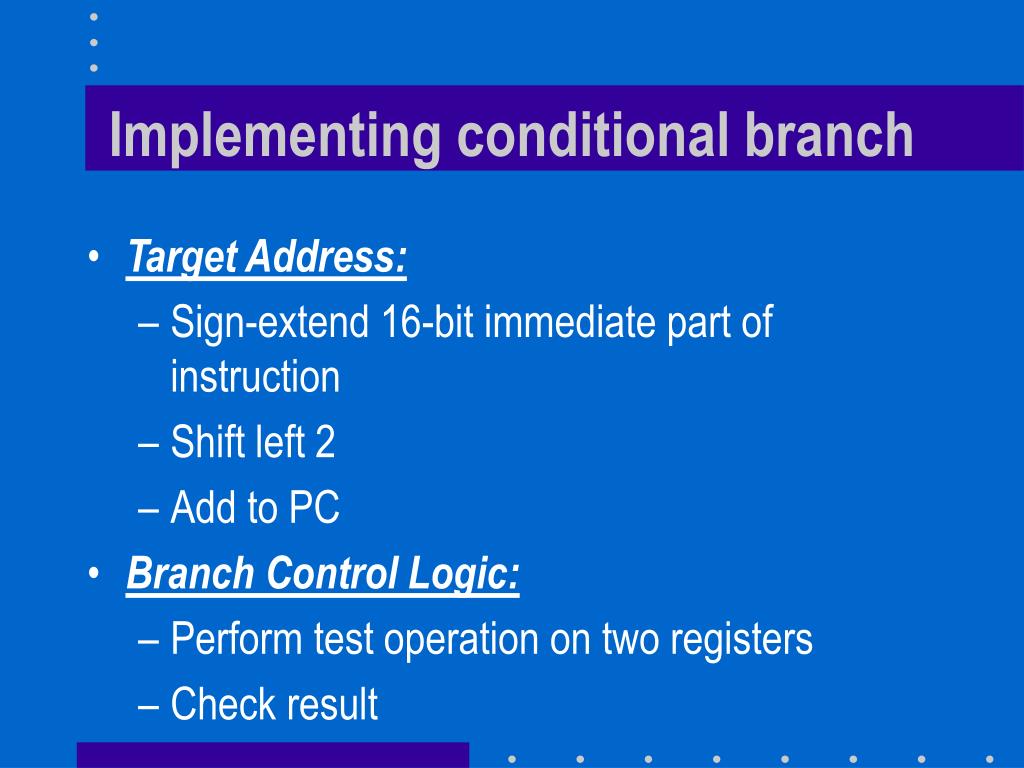 Implementing conditional branch

• Target Address:
– Sign-extend 16-bit immediate part of instruction
– Shift left 2
– Add to PC
• Branch Control Logic:
– Perform test operation on two registers
– Check result